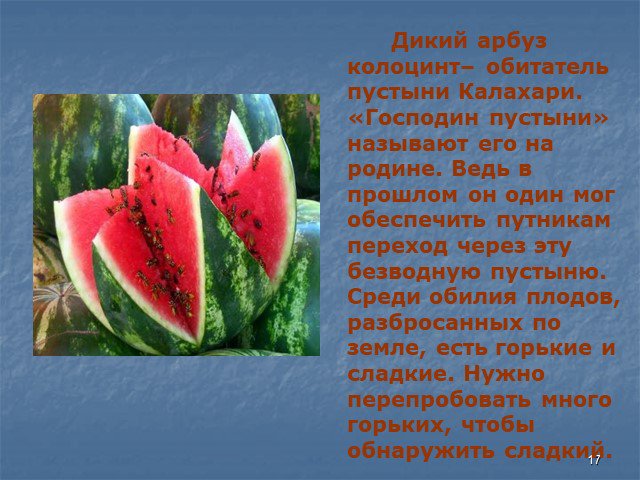 Дикий арбуз колоцинт– обитатель пустыни Калахари. «Господин пустыни» называют его на родине. Ведь в прошлом он один мог обеспечить путникам переход через эту безводную пустыню. Среди обилия плодов, разбросанных по земле, есть горькие и сладкие. Нужно перепробовать много горьких, чтобы обнаружить сладкий.

17